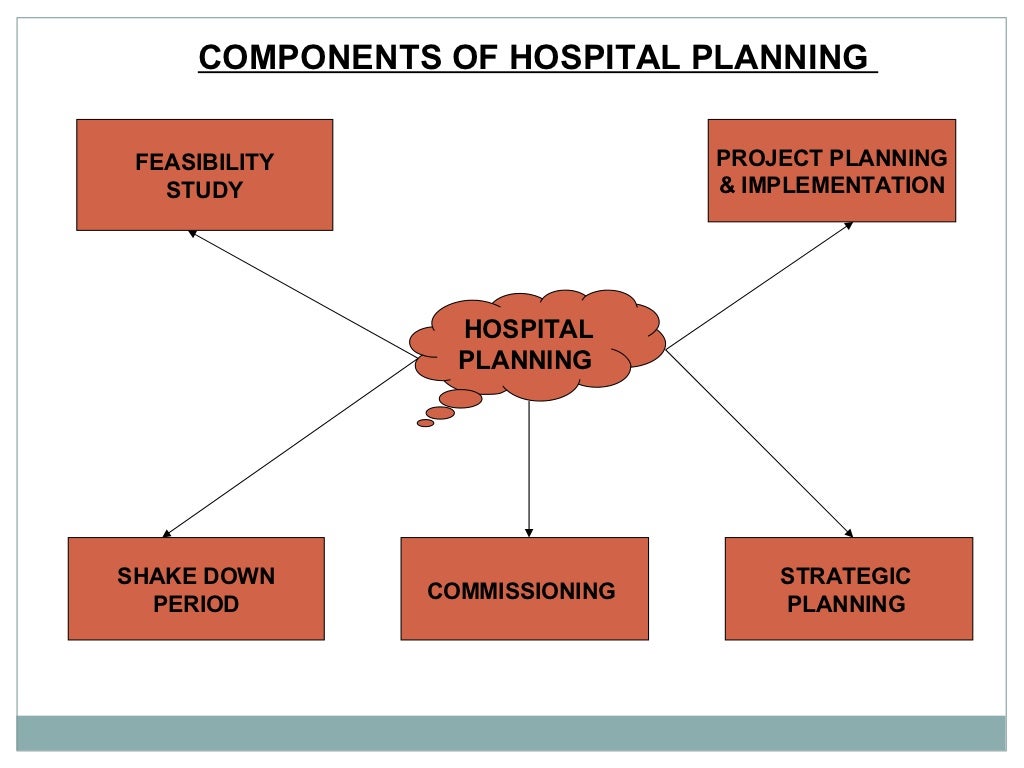 COMPONENTS OF HOSPITAL PLANNING

FEASIBILITY STUDY

PROJECT PLANNING & IMPLEMENTATION

HOSPITAL PLANNING

SHAKE DOWN PERIOD

COMMISSIONING

STRATEGIC PLANNING